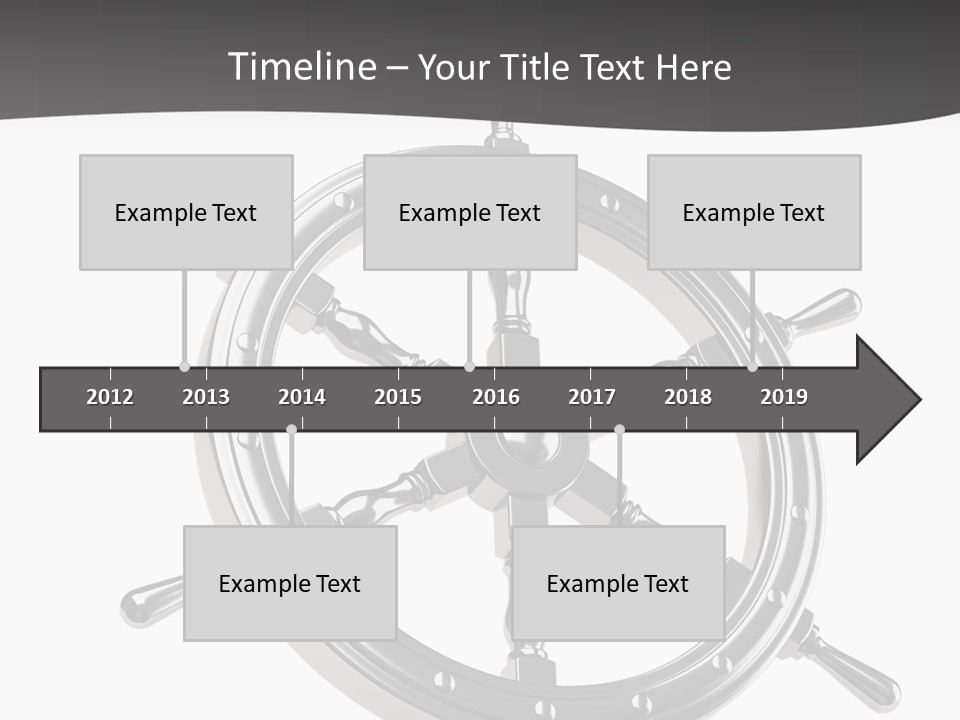 Timeline – Your Title Text Here

Example Text

Example Text

Example Text

2012
2013
2014
2015
2016
2017
2018
2019

Example Text

Example Text